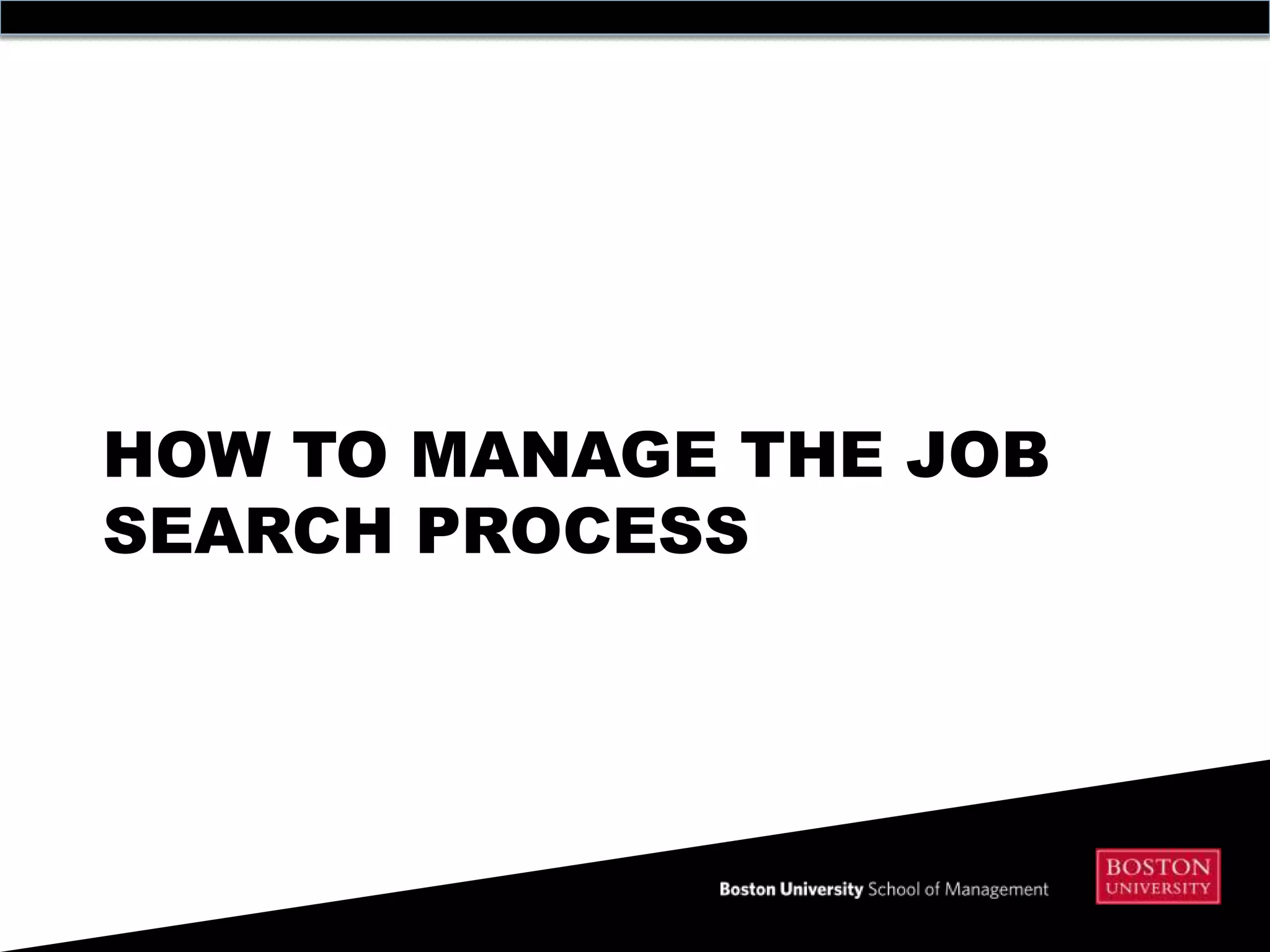 HOW TO MANAGE THE JOB SEARCH PROCESS

Boston University School of Management

BOSTON UNIVERSITY